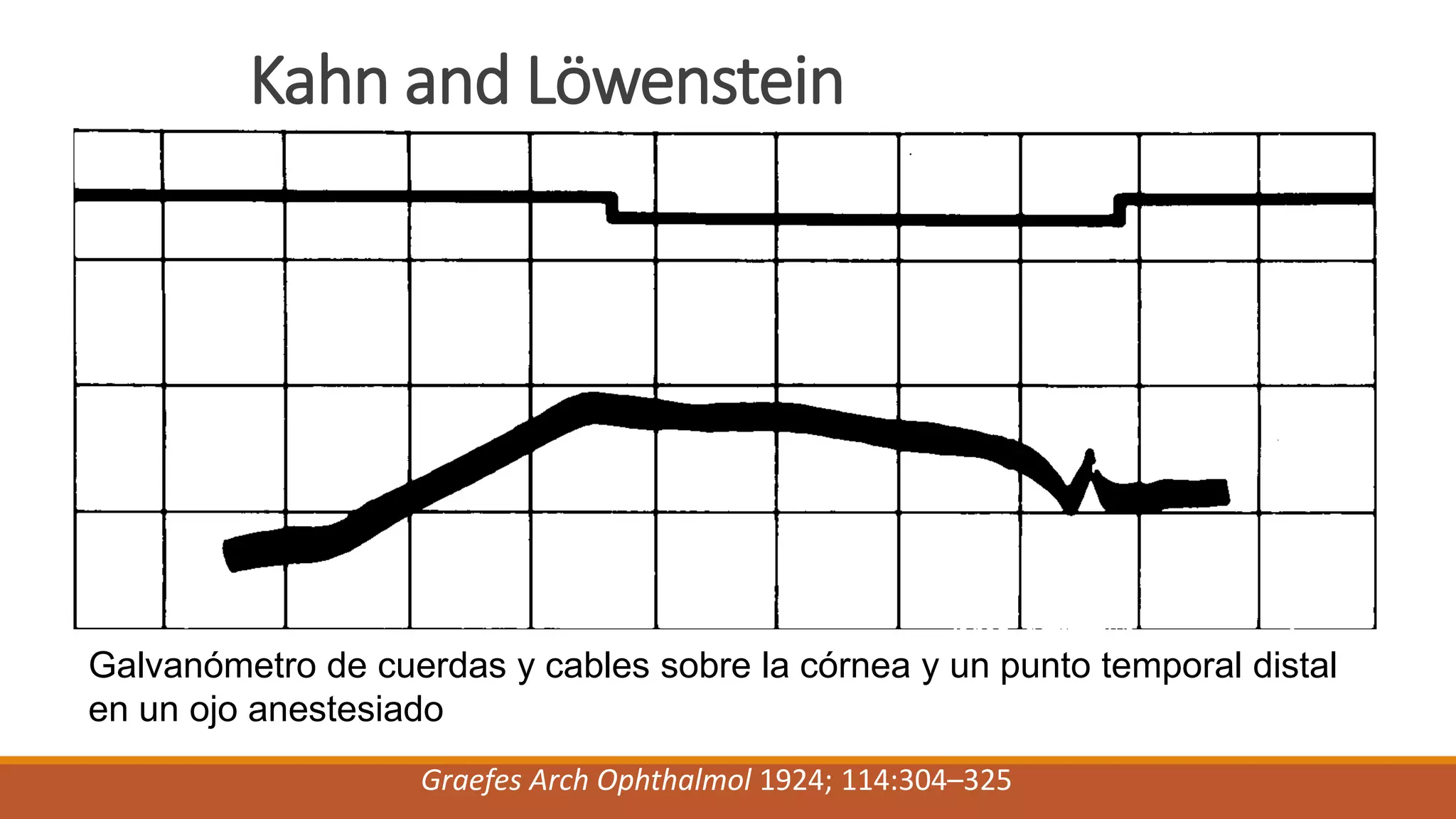 Kahn and Löwenstein

Galvanómetro de cuerdas y cables sobre la córnea y un punto temporal distal en un ojo anestesiado

Graefes Arch Ophthalmol 1924; 114:304–325